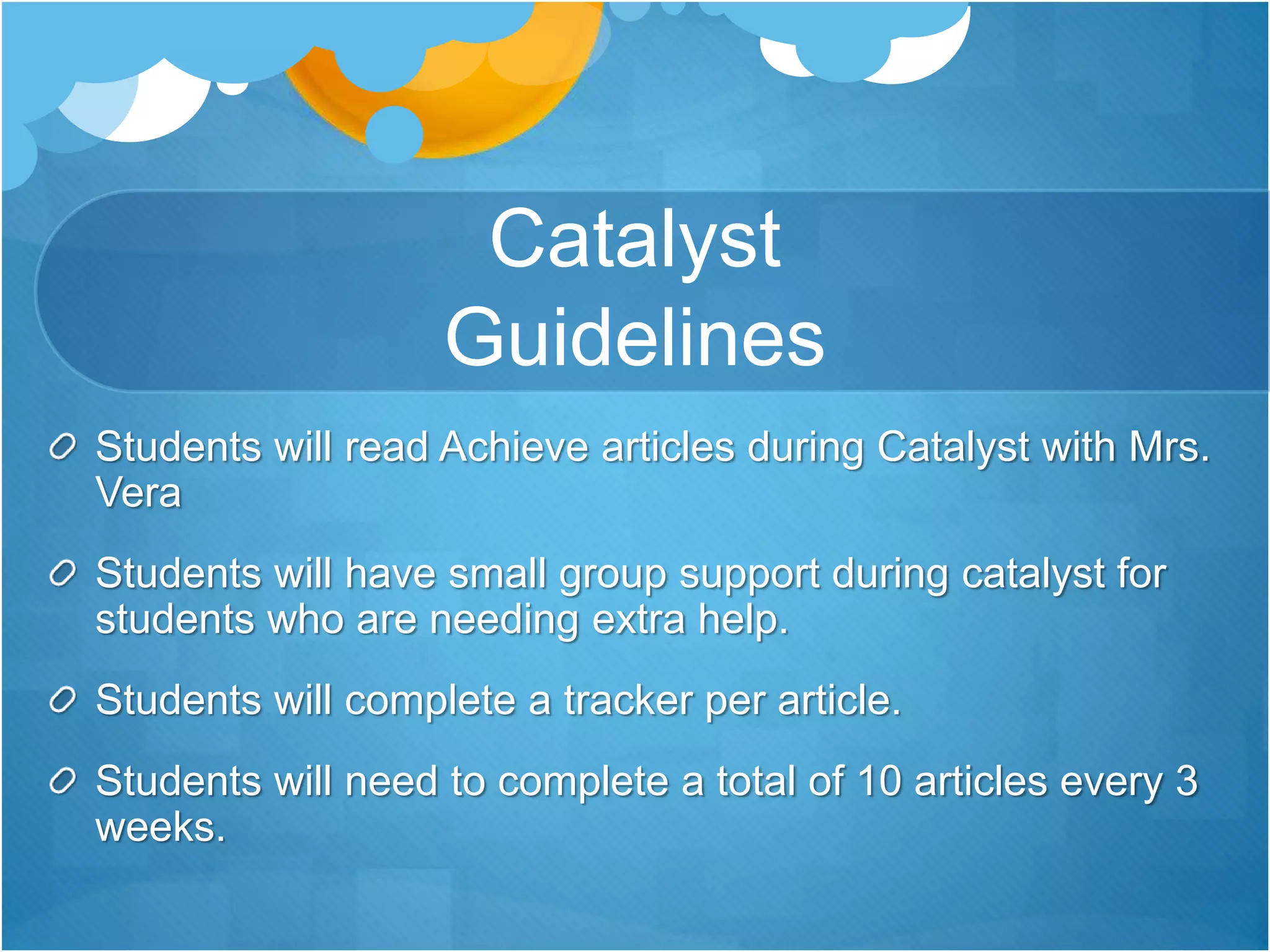 Catalyst Guidelines

Students will read Achieve articles during Catalyst with Mrs. Vera

Students will have small group support during catalyst for students who are needing extra help.

Students will complete a tracker per article.

Students will need to complete a total of 10 articles every 3 weeks.